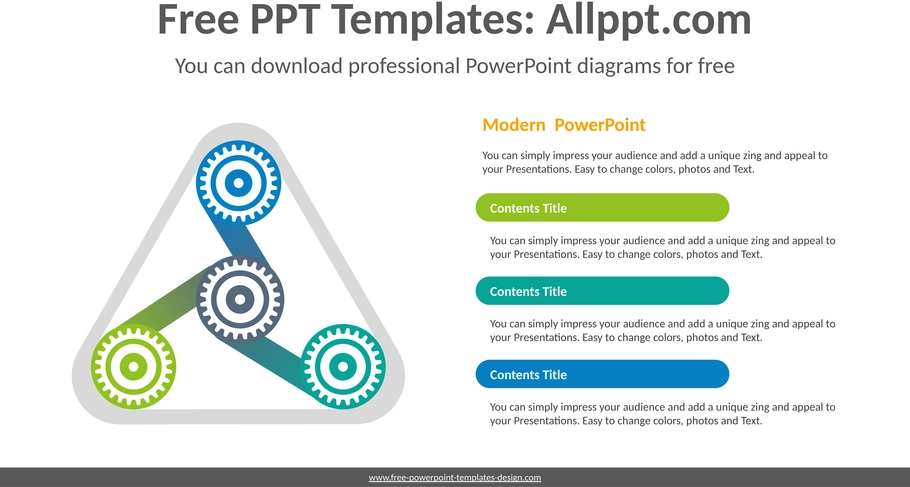 Free PPT Templates: Allppt.com

You can download professional PowerPoint diagrams for free

Modern PowerPoint

You can simply impress your audience and add a unique zing and appeal to your Presentations. Easy to change colors, photos and Text.

Contents Title

You can simply impress your audience and add a unique zing and appeal to your Presentations. Easy to change colors, photos and Text.

Contents Title

You can simply impress your audience and add a unique zing and appeal to your Presentations. Easy to change colors, photos and Text.

Contents Title

You can simply impress your audience and add a unique zing and appeal to your Presentations. Easy to change colors, photos and Text.

www.free-powerpoint-templates-design.com